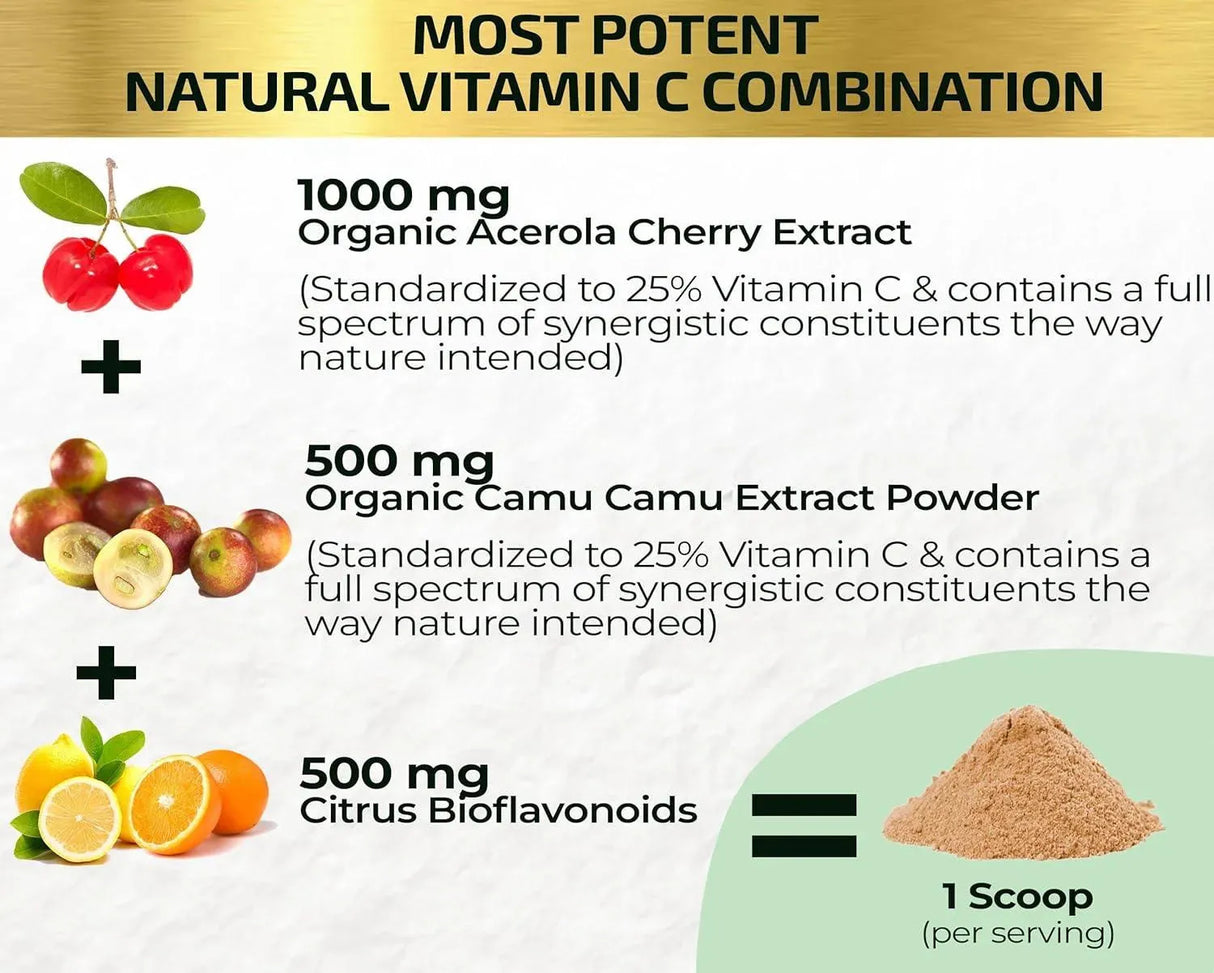 MOST POTENT
NATURAL VITAMIN C COMBINATION

1000 mg
Organic Acerola Cherry Extract

(Standardized to 25% Vitamin C & contains a full spectrum of synergistic constituents the way nature intended)

+

500 mg
Organic Camu Camu Extract Powder

(Standardized to 25% Vitamin C & contains a full spectrum of synergistic constituents the way nature intended)

+

500 mg
Citrus Bioflavonoids

=

1 Scoop
(per serving)